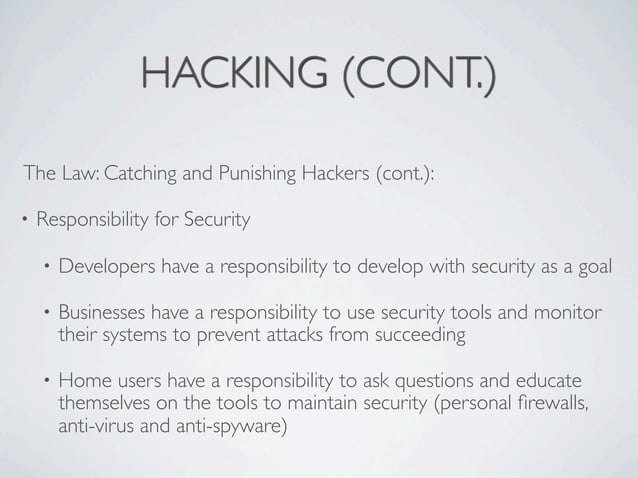 HACKING (CONT.)

The Law: Catching and Punishing Hackers (cont.):

• Responsibility for Security

• Developers have a responsibility to develop with security as a goal

• Businesses have a responsibility to use security tools and monitor their systems to prevent attacks from succeeding

• Home users have a responsibility to ask questions and educate themselves on the tools to maintain security (personal firewalls, anti-virus and anti-spyware)